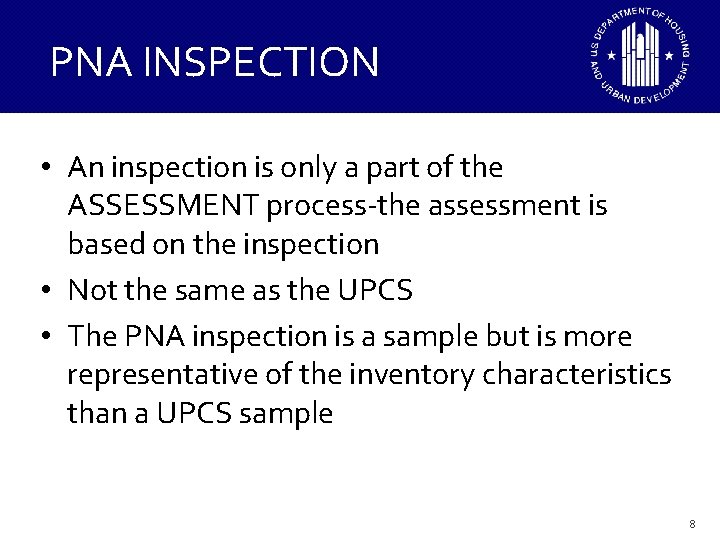 PNA INSPECTION

U.S. DEPARTMENT OF HOUSING AND URBAN DEVELOPMENT

• An inspection is only a part of the ASSESSMENT process-the assessment is based on the inspection
• Not the same as the UPCS
• The PNA inspection is a sample but is more representative of the inventory characteristics than a UPCS sample

8